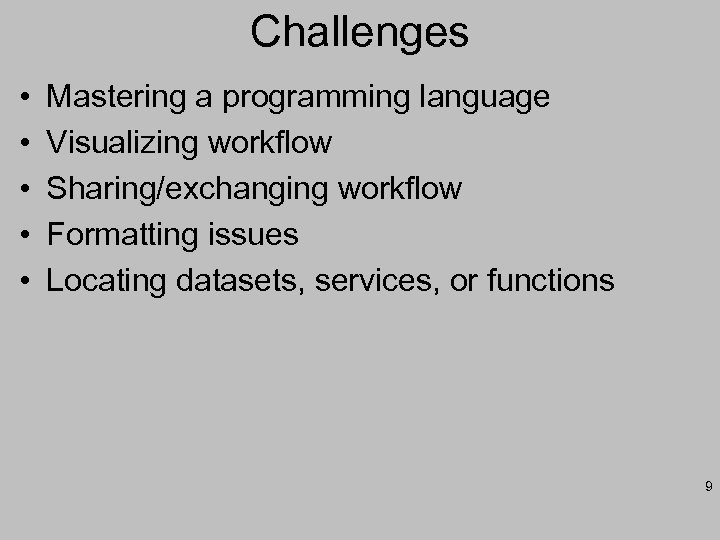 Challenges

• Mastering a programming language
• Visualizing workflow
• Sharing/exchanging workflow
• Formatting issues
• Locating datasets, services, or functions

9